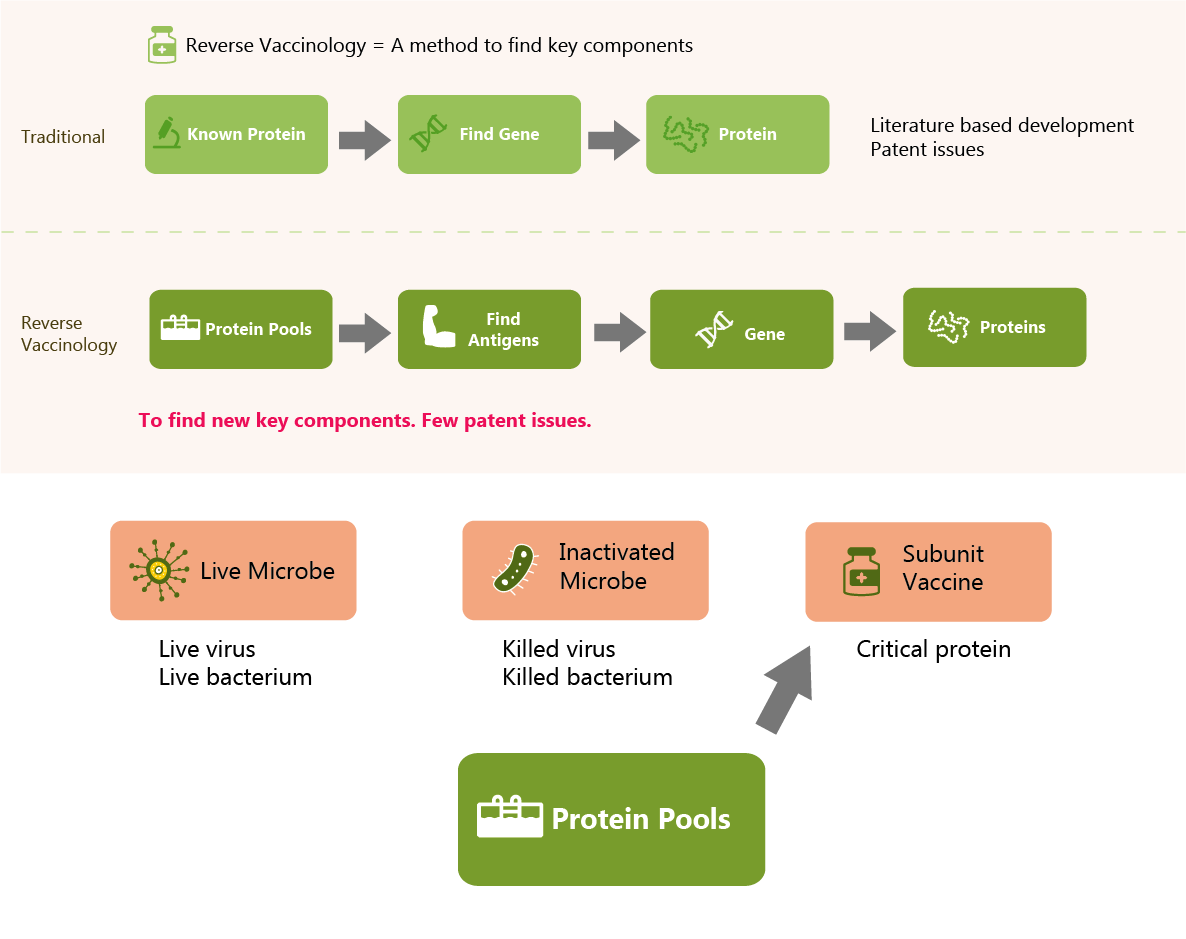 Reverse Vaccinology = A method to find key components

Traditional

Known Protein

Find Gene

Protein

Literature based development
Patent issues

Reverse Vaccinology

Protein Pools

Find Antigens

Gene

Proteins

To find new key components. Few patent issues.

Live Microbe

Live virus
Live bacterium

Inactivated Microbe

Killed virus
Killed bacterium

Subunit Vaccine

Critical protein

Protein Pools